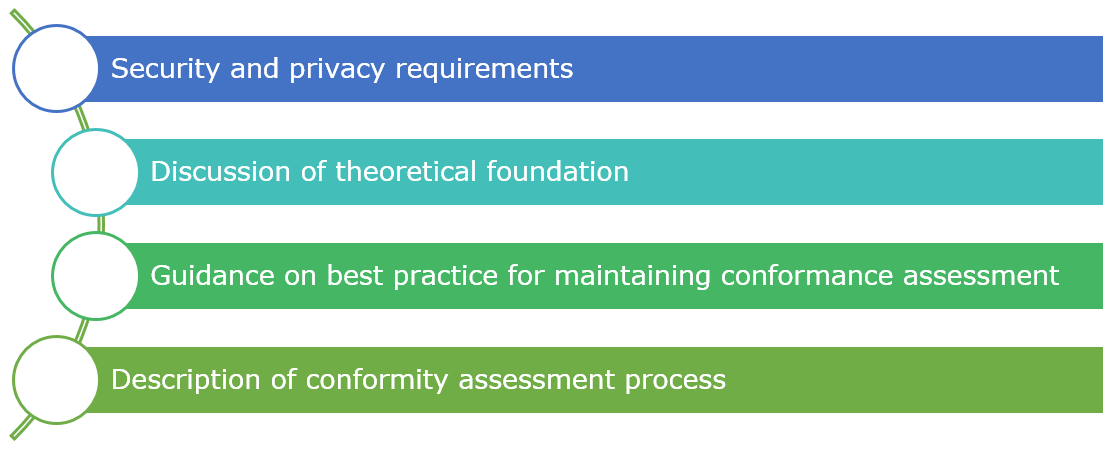 Security and privacy requirements

Discussion of theoretical foundation

Guidance on best practice for maintaining conformance assessment

Description of conformity assessment process